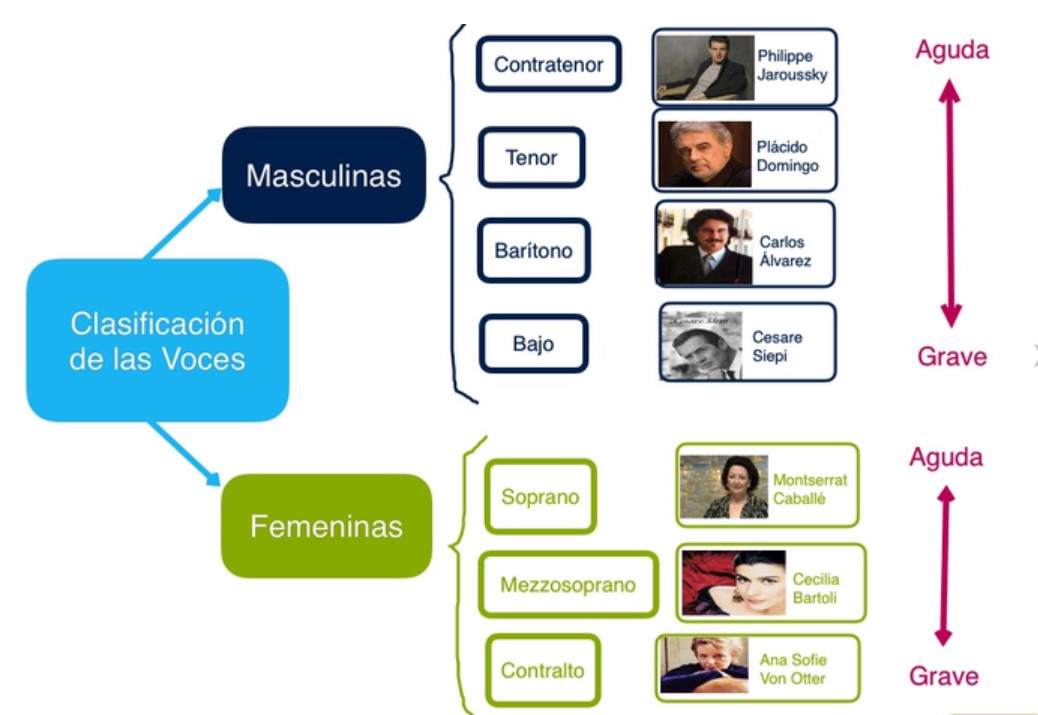 Clasificación de las Voces

Masculinas

Contratenor
Philippe Jaroussky

Tenor
Plácido Domingo

Barítono
Carlos Álvarez

Bajo
Cesare Siepi

Aguda

Grave

Femeninas

Soprano
Montserrat Caballé

Mezzosoprano
Cecilia Bartoli

Contralto
Ana Sofie Von Otter

Aguda

Grave